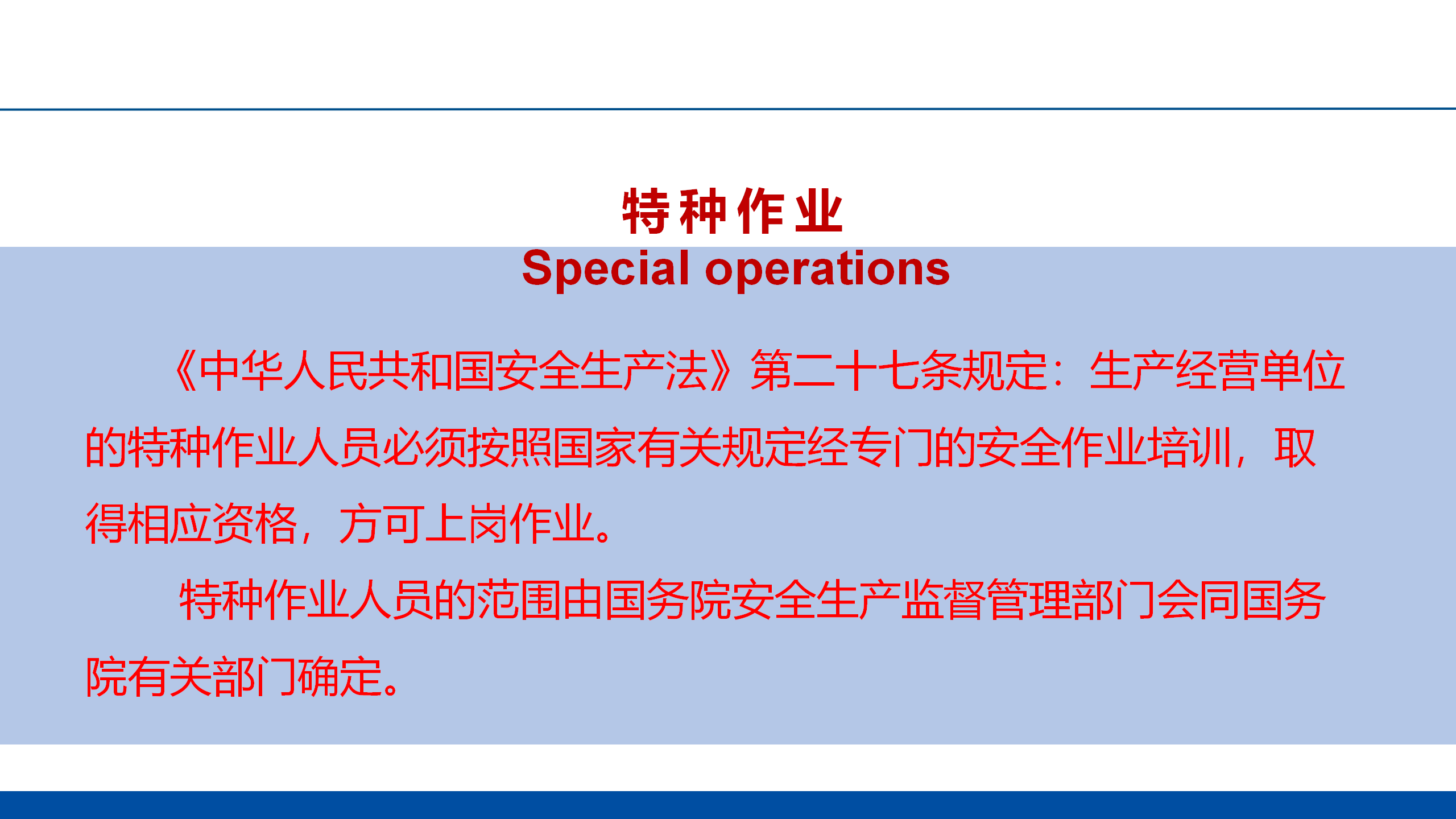 特种作业
Special operations

《中华人民共和国安全生产法》第二十七条规定：生产经营单位的特种作业人员必须按照国家有关规定经专门的安全作业培训，取得相应资格，方可上岗作业。

特种作业人员的范围由国务院安全生产监督管理部门会同国务院有关部门确定。